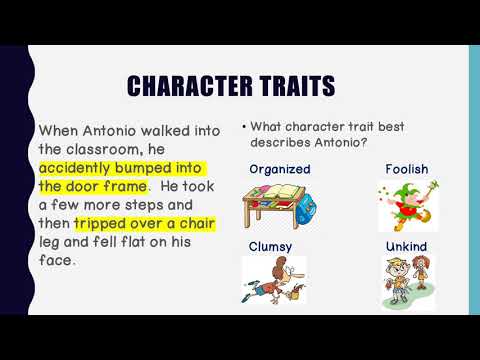 CHARACTER TRAITS

When Antonio walked into the classroom, he accidently bumped into the door frame. He took a few more steps and then tripped over a chair leg and fell flat on his face.

• What character trait best describes Antonio?

Organized

Foolish

Clumsy

Unkind